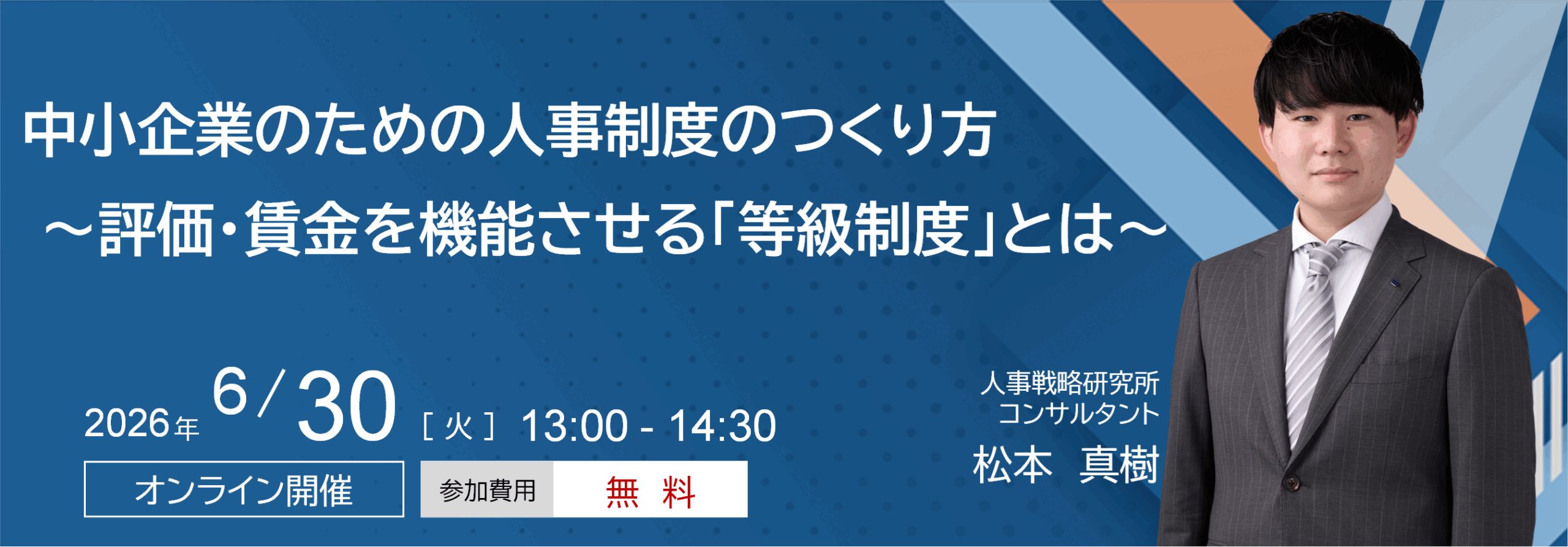 中小企業のための人事制度のつくり方
～評価・賃金を機能させる「等級制度」とは～

2026年 6/30 [火] 13:00 - 14:30

オンライン開催

参加費用 無 料

人事戦略研究所
コンサルタント
松本 真樹